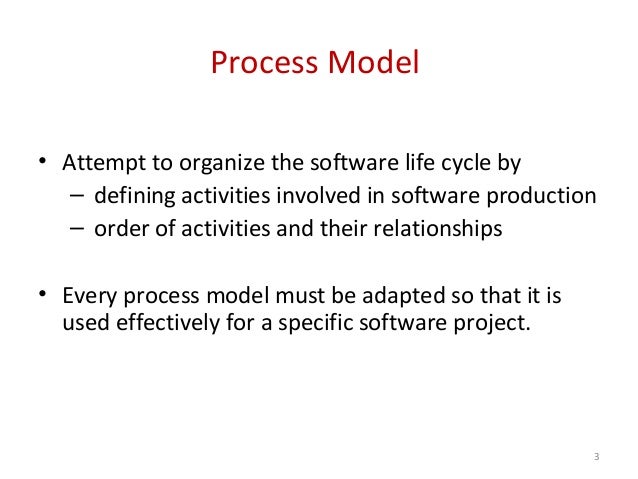 Process Model

• Attempt to organize the software life cycle by
– defining activities involved in software production
– order of activities and their relationships

• Every process model must be adapted so that it is used effectively for a specific software project.

3